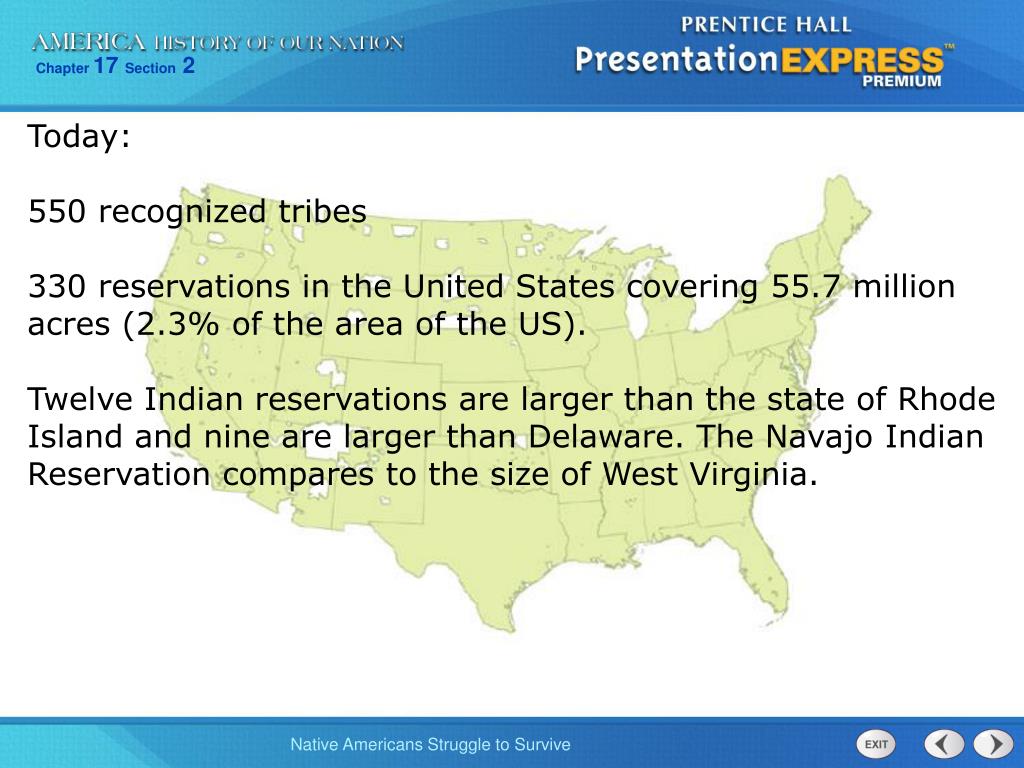 AMERICA HISTORY OF OUR NATION
Chapter 17 Section 2

PRENTICE HALL
PresentationEXPRESS™
PREMIUM

Today:

550 recognized tribes

330 reservations in the United States covering 55.7 million acres (2.3% of the area of the US).

Twelve Indian reservations are larger than the state of Rhode Island and nine are larger than Delaware. The Navajo Indian Reservation compares to the size of West Virginia.

Native Americans Struggle to Survive

EXIT